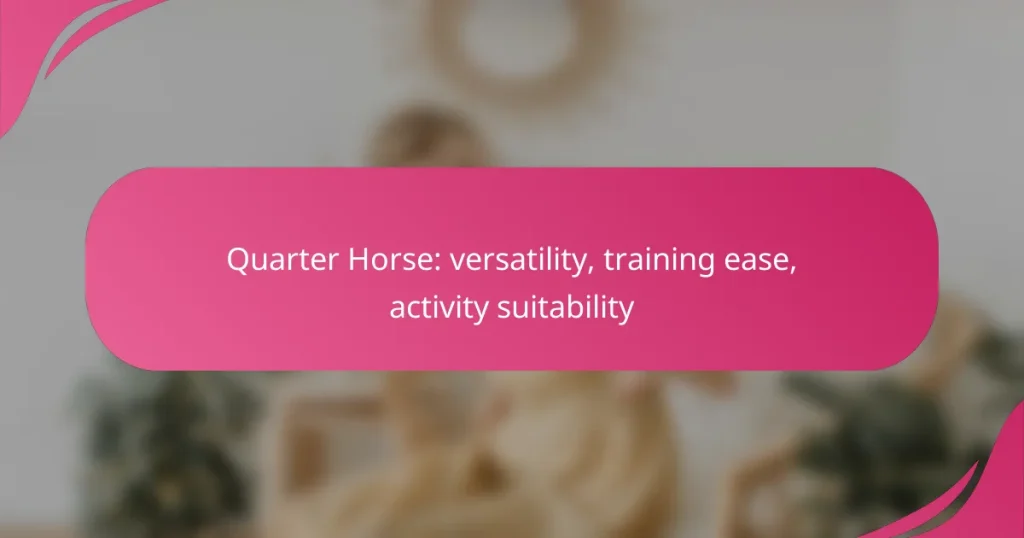 Quarter Horse: versatility, training ease, activity suitability